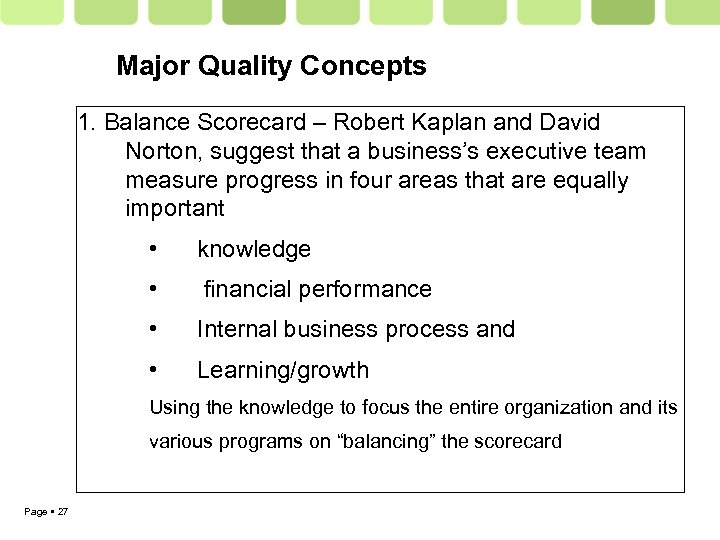 Major Quality Concepts

1. Balance Scorecard – Robert Kaplan and David Norton, suggest that a business's executive team measure progress in four areas that are equally important

• knowledge
• financial performance
• Internal business process and
• Learning/growth

Using the knowledge to focus the entire organization and its various programs on "balancing" the scorecard

Page ▪ 27